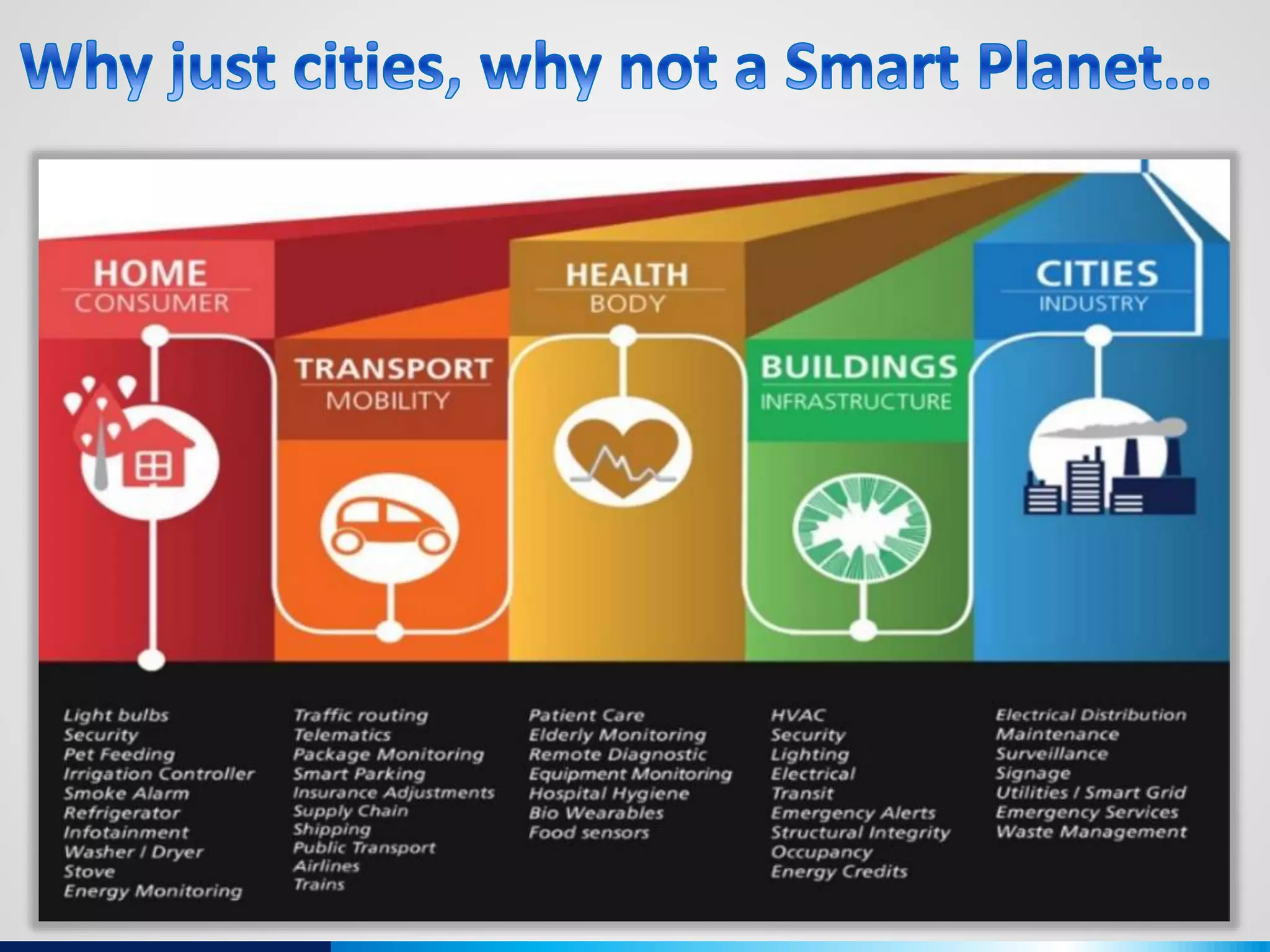 Why just cities, why not a Smart Planet…

HOME
CONSUMER

TRANSPORT
MOBILITY

HEALTH
BODY

BUILDINGS
INFRASTRUCTURE

CITIES
INDUSTRY

Light bulbs
Security
Pet Feeding
Irrigation Controller
Smoke Alarm
Refrigerator
Infotainment
Washer / Dryer
Stove
Energy Monitoring

Traffic routing
Telematics
Package Monitoring
Smart Parking
Insurance Adjustments
Supply Chain
Shipping
Public Transport
Airlines
Trains

Patient Care
Elderly Monitoring
Remote Diagnostic
Equipment Monitoring
Hospital Hygiene
Bio Wearables
Food sensors

HVAC
Security
Lighting
Electrical
Transit
Emergency Alerts
Structural Integrity
Occupancy
Energy Credits

Electrical Distribution
Maintenance
Surveillance
Signage
Utilities / Smart Grid
Emergency Services
Waste Management